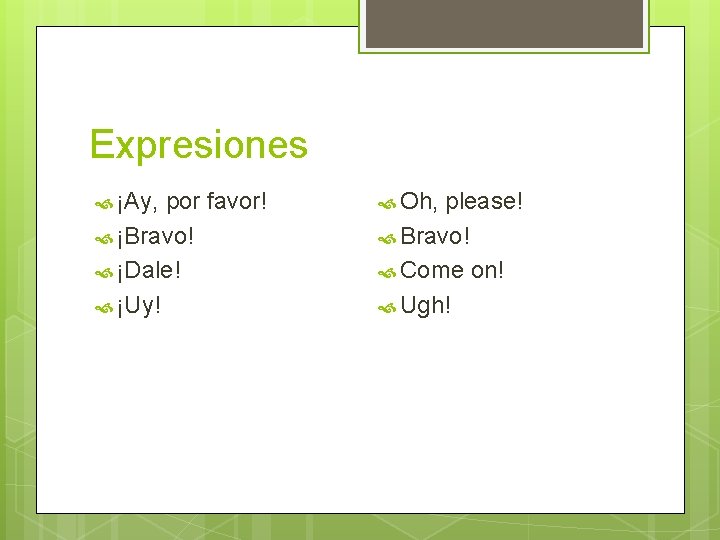 Expresiones

¡Ay, por favor!
¡Bravo!
¡Dale!
¡Uy!

Oh, please!
Bravo!
Come on!
Ugh!